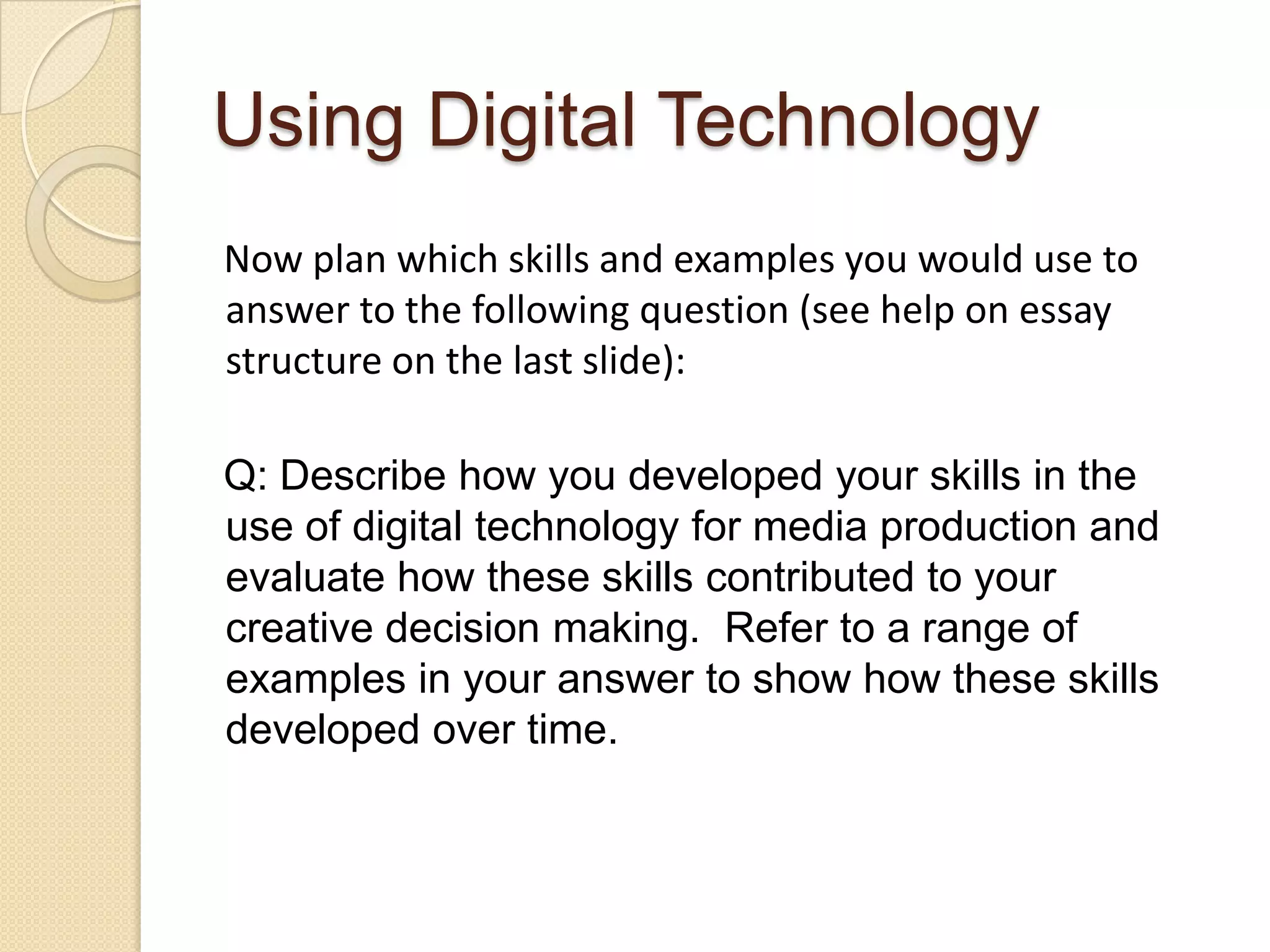 Using Digital Technology

Now plan which skills and examples you would use to answer to the following question (see help on essay structure on the last slide):

Q: Describe how you developed your skills in the use of digital technology for media production and evaluate how these skills contributed to your creative decision making.  Refer to a range of examples in your answer to show how these skills developed over time.